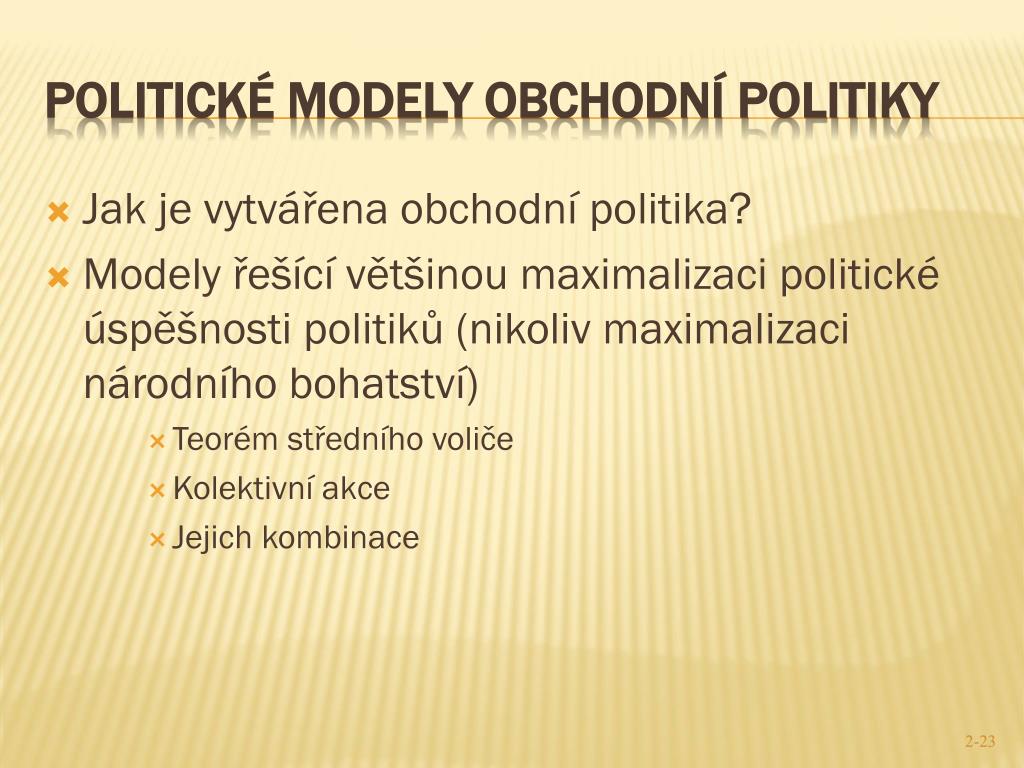 POLITICKÉ MODELY OBCHODNÍ POLITIKY

Jak je vytvářena obchodní politika?

Modely řešící většinou maximalizaci politické úspěšnosti politiků (nikoliv maximalizaci národního bohatství)

Teorém středního voliče

Kolektivní akce

Jejich kombinace

2-23